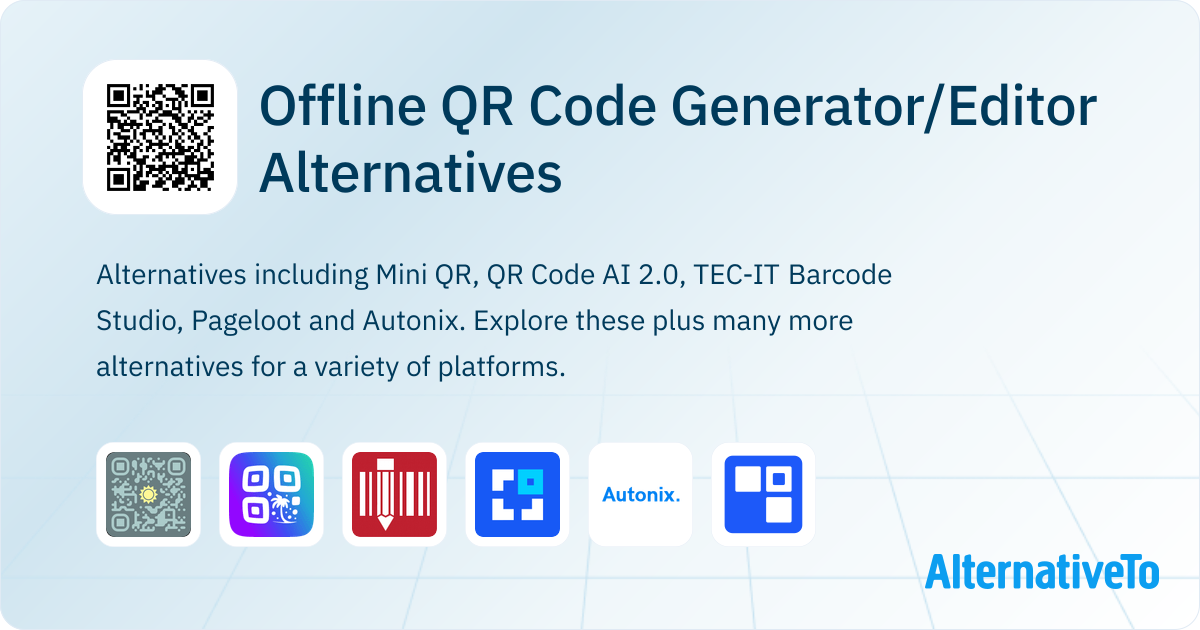 Offline QR Code Generator/Editor Alternatives

Alternatives including Mini QR, QR Code AI 2.0, TEC-IT Barcode Studio, Pageloot and Autonix. Explore these plus many more alternatives for a variety of platforms.

Autonix.

AlternativeTo